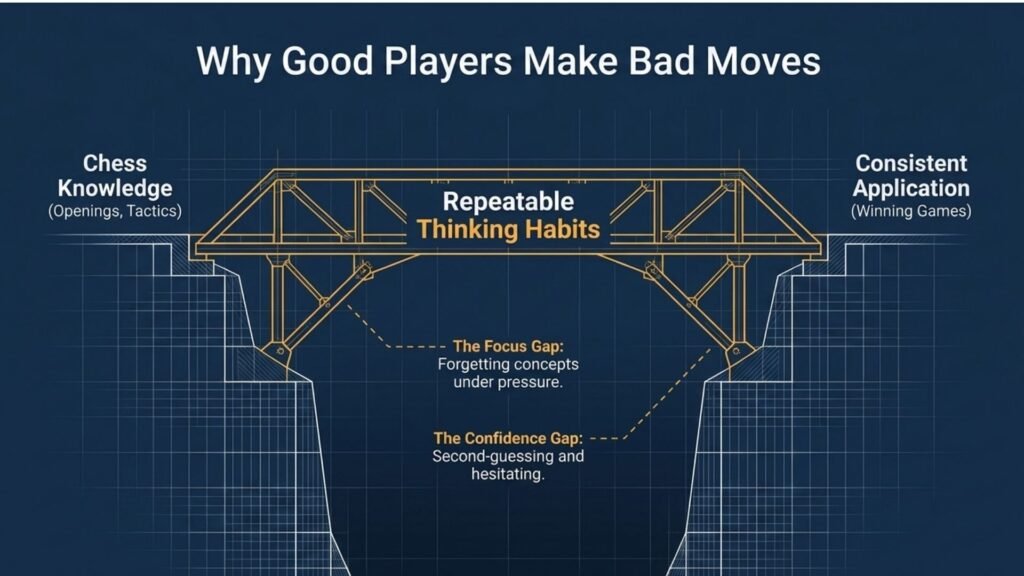 Why Good Players Make Bad Moves

Chess Knowledge
(Openings, Tactics)

Repeatable
Thinking Habits

Consistent Application
(Winning Games)

The Focus Gap:
Forgetting concepts under pressure.

The Confidence Gap:
Second-guessing and hesitating.